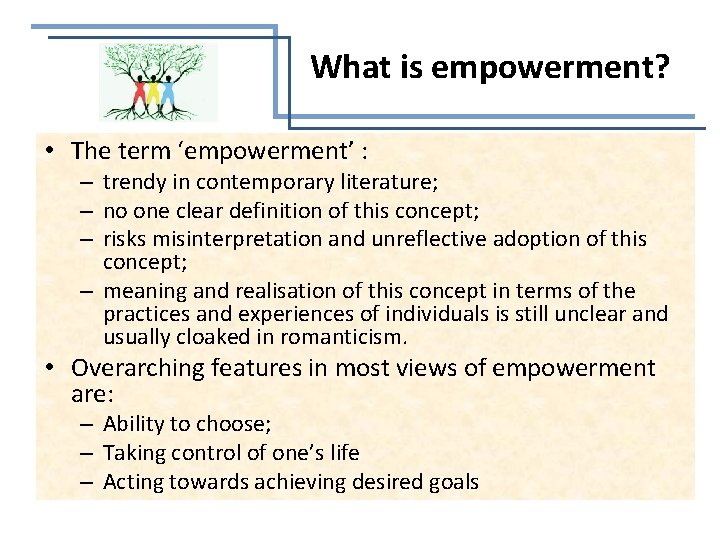 What is empowerment?

• The term ‘empowerment’ :
– trendy in contemporary literature;
– no one clear definition of this concept;
– risks misinterpretation and unreflective adoption of this concept;
– meaning and realisation of this concept in terms of the practices and experiences of individuals is still unclear and usually cloaked in romanticism.
• Overarching features in most views of empowerment are:
– Ability to choose;
– Taking control of one’s life
– Acting towards achieving desired goals